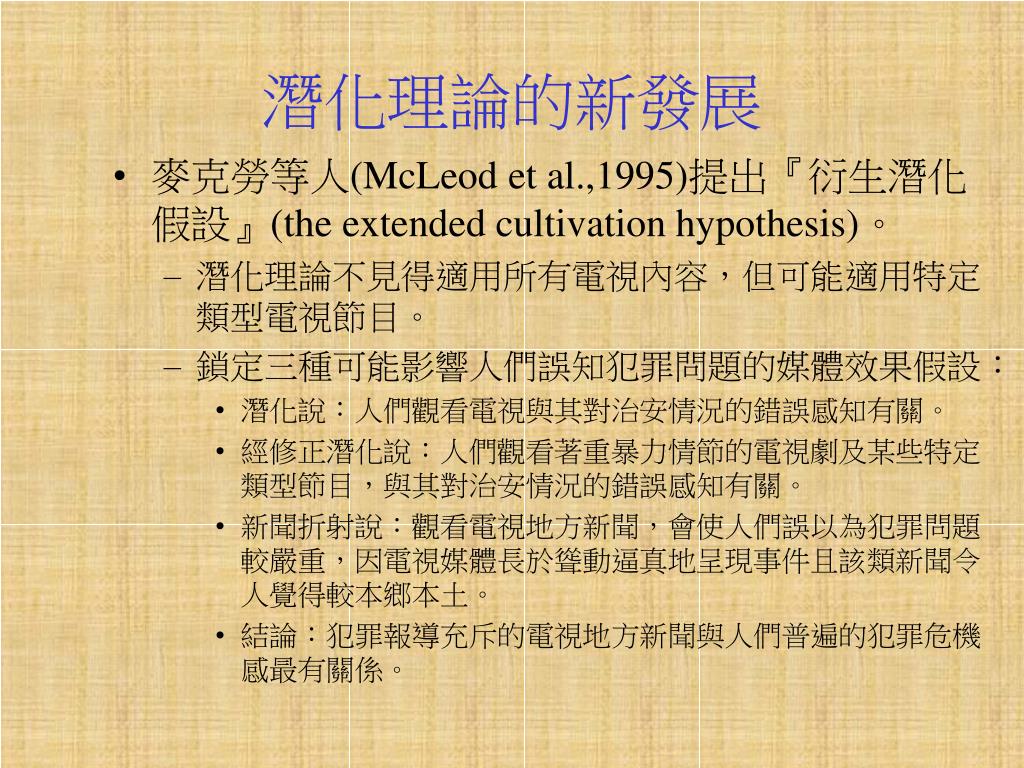 潛化理論的新發展

• 麥克勞等人(McLeod et al.,1995)提出『衍生潛化假設』(the extended cultivation hypothesis)。
– 潛化理論不見得適用所有電視內容，但可能適用特定類型電視節目。
– 鎖定三種可能影響人們誤知犯罪問題的媒體效果假設：
• 潛化說：人們觀看電視與其對治安情況的錯誤感知有關。
• 經修正潛化說：人們觀看著重暴力情節的電視劇及某些特定類型節目，與其對治安情況的錯誤感知有關。
• 新聞折射說：觀看電視地方新聞，會使人們誤以為犯罪問題較嚴重，因電視媒體長於聳動逼真地呈現事件且該類新聞令人覺得較本鄉本土。
• 結論：犯罪報導充斥的電視地方新聞與人們普遍的犯罪危機感最有關係。